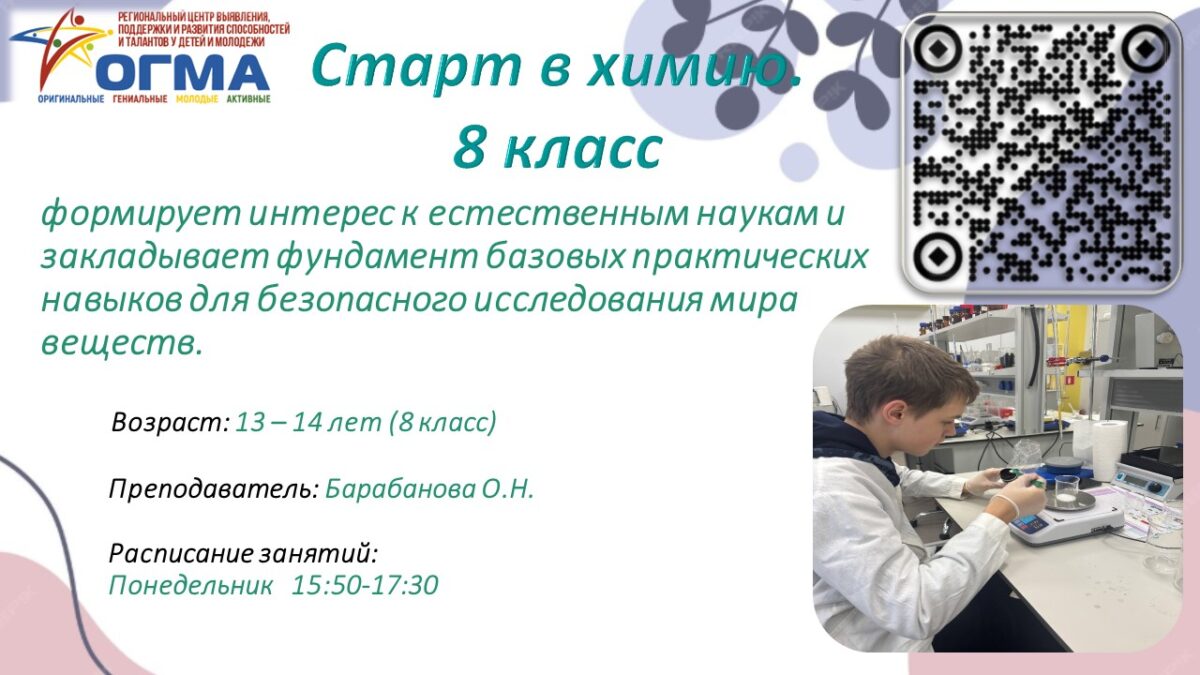 РЕГИОНАЛЬНЫЙ ЦЕНТР ВЫЯВЛЕНИЯ, ПОДДЕРЖКИ И РАЗВИТИЯ СПОСОБНОСТЕЙ И ТАЛАНТОВ У ДЕТЕЙ И МОЛОДЕЖИ
ОГМА
ОРИГИНАЛЬНЫЕ ГЕНИАЛЬНЫЕ МОЛОДЫЕ АКТИВНЫЕ

Старт в химию.
8 класс

формирует интерес к естественным наукам и закладывает фундамент базовых практических навыков для безопасного исследования мира веществ.

Возраст: 13 – 14 лет (8 класс)

Преподаватель: Барабанова О.Н.

Расписание занятий:
Понедельник 15:50-17:30